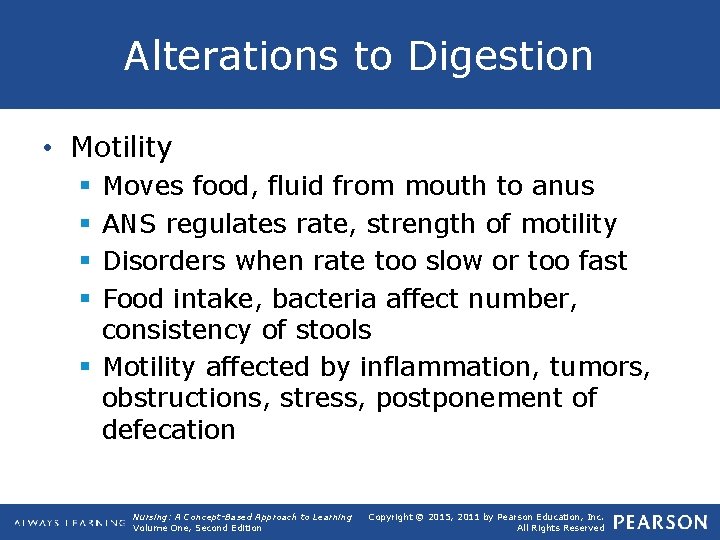 Alterations to Digestion

• Motility
 ▪ Moves food, fluid from mouth to anus
 ▪ ANS regulates rate, strength of motility
 ▪ Disorders when rate too slow or too fast
 ▪ Food intake, bacteria affect number, consistency of stools
 ▪ Motility affected by inflammation, tumors, obstructions, stress, postponement of defecation

ALWAYS LEARNING Nursing: A Concept-Based Approach to Learning Volume One, Second Edition Copyright © 2015, 2011 by Pearson Education, Inc. All Rights Reserved PEARSON